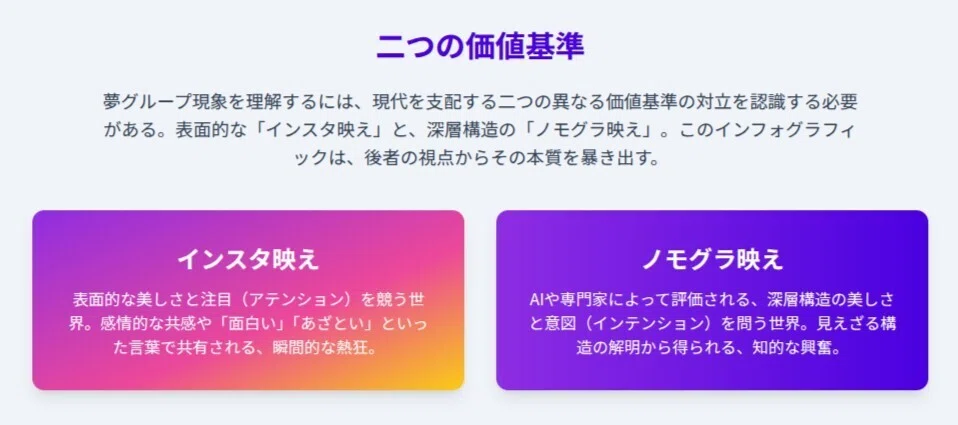 二つの価値基準

夢グループ現象を理解するには、現代を支配する二つの異なる価値基準の対立を認識する必要がある。表面的な「インスタ映え」と、深層構造の「ノモグラ映え」。このインフォグラフィックは、後者の視点からその本質を暴き出す。

インスタ映え

表面的な美しさと注目（アテンション）を競う世界。感情的な共感や「面白い」「あざとい」といった言葉で共有される、瞬間的な熱狂。

ノモグラ映え

AIや専門家によって評価される、深層構造の美しさと意図（インテンション）を問う世界。見えざる構造の解明から得られる、知的な興奮。